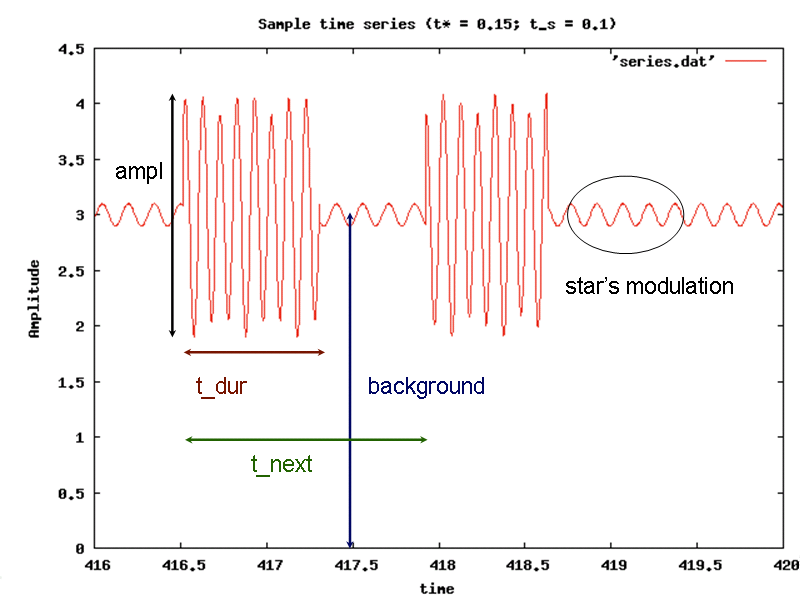 Sample time series (t* = 0.15; t_s = 0.1)

'series.dat'

4.5
4
3.5
3
2.5
2
1.5
1
0.5
0

Amplitude

ampl

star's modulation

t_dur

background

t_next

416
416.5
417
417.5
418
418.5
419
419.5
420

time